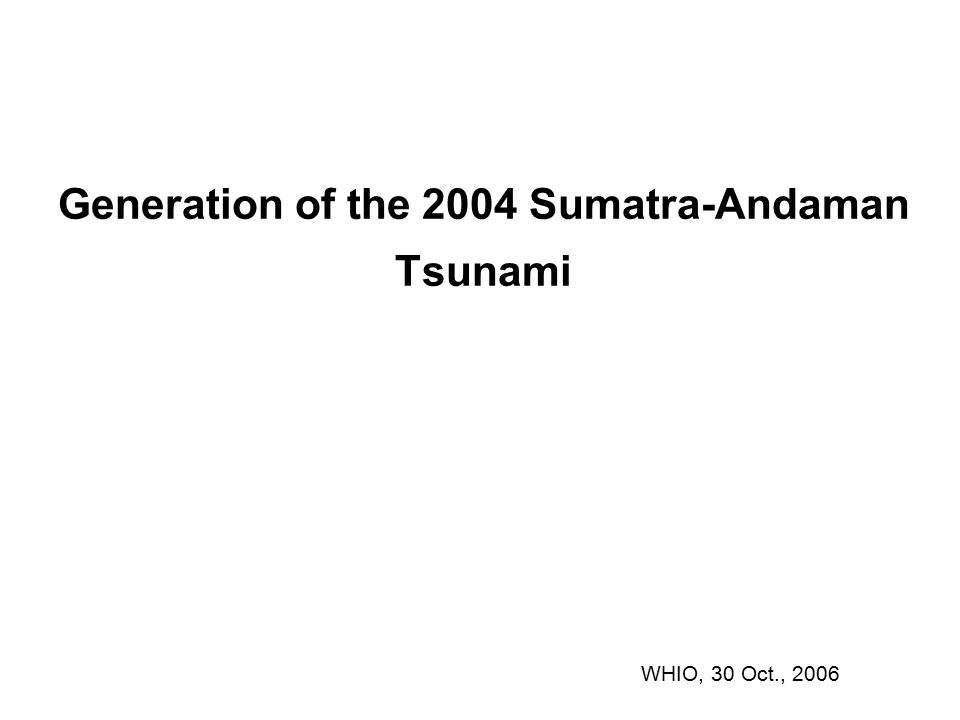 Generation of the 2004 Sumatra-Andaman Tsunami

WHIO, 30 Oct., 2006